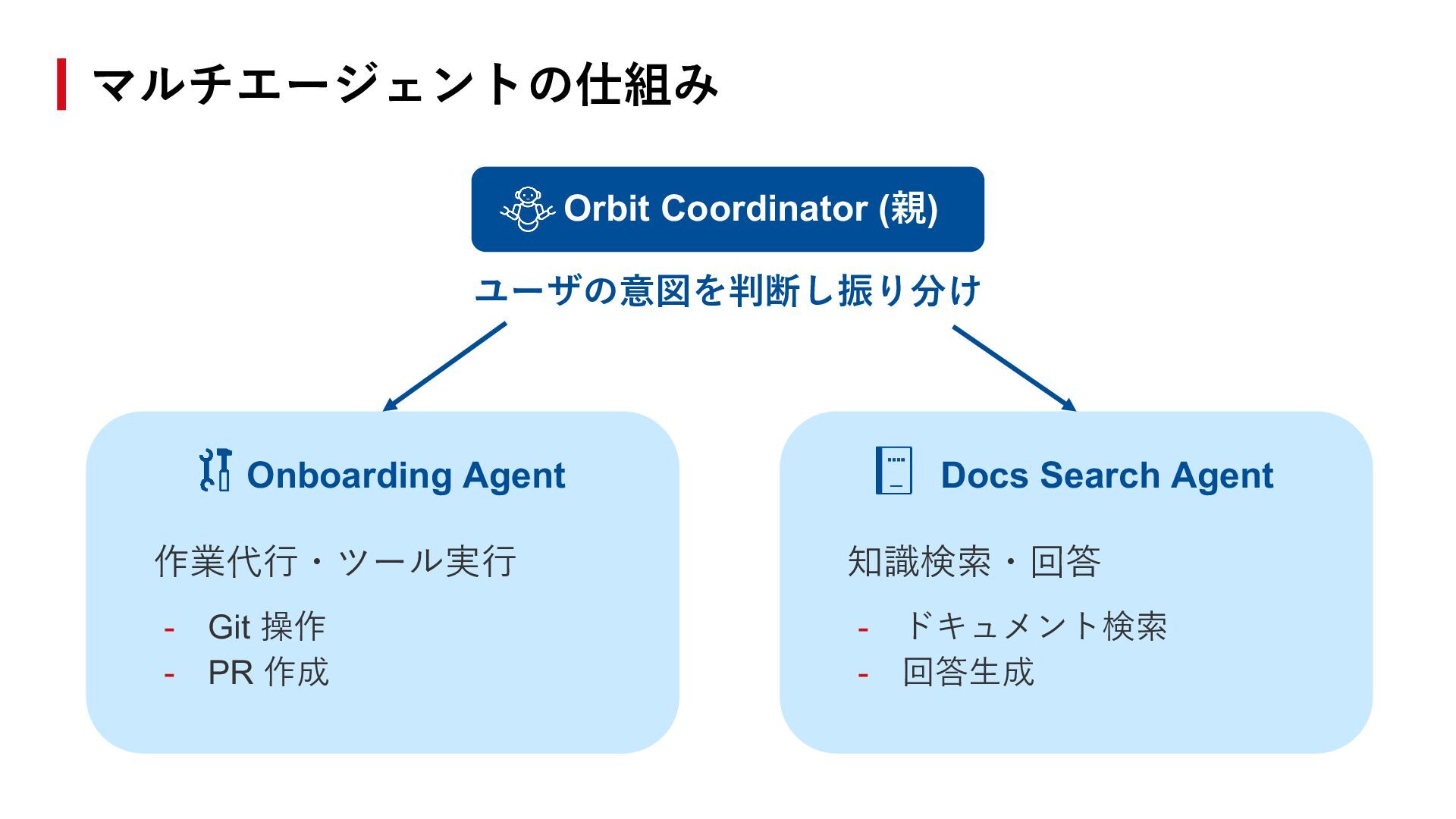 マルチエージェントの仕組み

Orbit Coordinator (親)

ユーザの意図を判断し振り分け

Onboarding Agent

作業代行・ツール実行

- Git 操作
- PR 作成

Docs Search Agent

知識検索・回答

- ドキュメント検索
- 回答生成